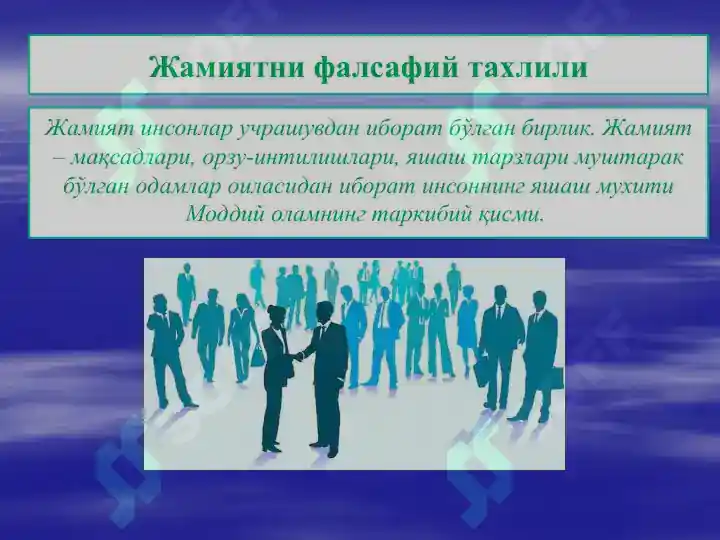 Жамиятни фалсафий тахлили

Жамият инсонлар учрашувдан иборат бўлган бирлик. Жамият – мақсадлари, орзу-интилишлари, яшаш тарзлари муштарак бўлган одамлар оиласидан иборат инсоннинг яшаш мухити Моддий оламнинг таркибий қисми.